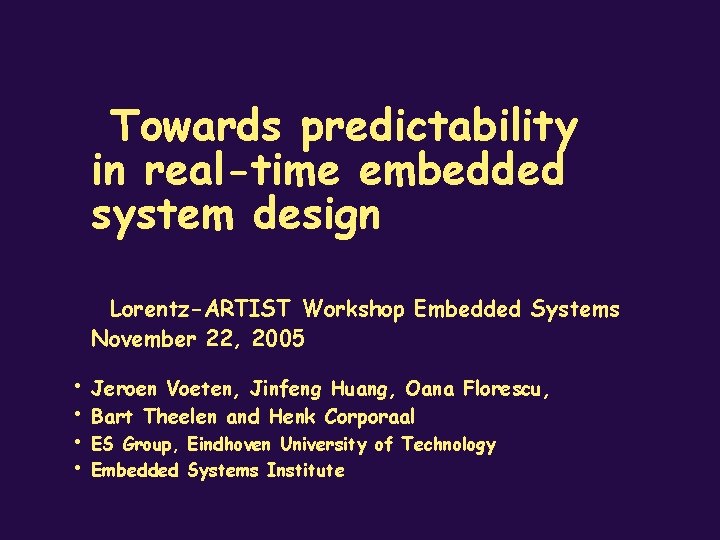 Towards predictability in real-time embedded system design

Lorentz-ARTIST Workshop Embedded Systems November 22, 2005

• Jeroen Voeten, Jinfeng Huang, Oana Florescu,
• Bart Theelen and Henk Corporaal
• ES Group, Eindhoven University of Technology
• Embedded Systems Institute